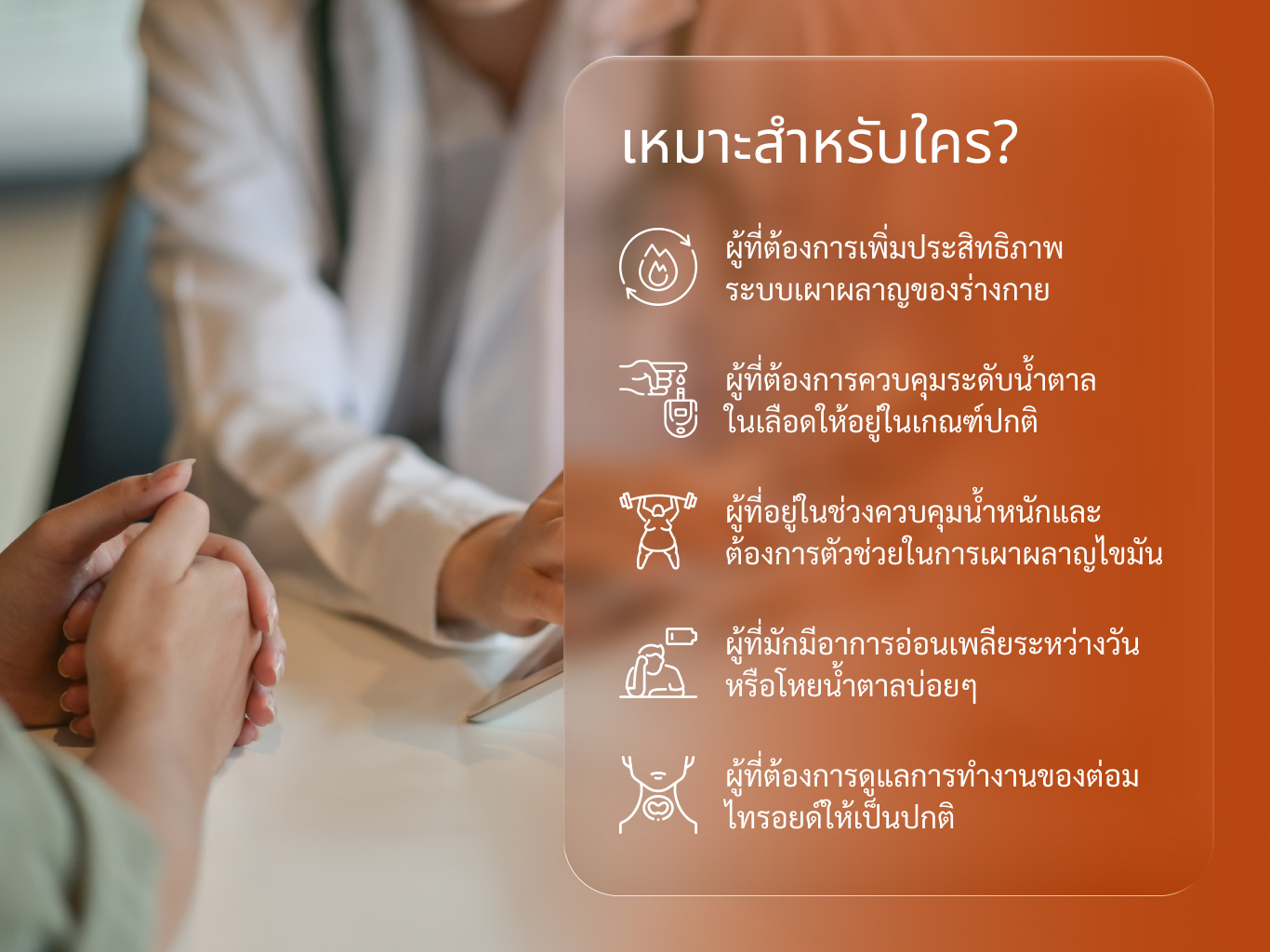 เหมาะสำหรับใคร?

ผู้ที่ต้องการเพิ่มประสิทธิภาพระบบเผาผลาญของร่างกาย

ผู้ที่ต้องการควบคุมระดับน้ำตาลในเลือดให้อยู่ในเกณฑ์ปกติ

ผู้ที่อยู่ในช่วงควบคุมน้ำหนักและต้องการตัวช่วยในการเผาผลาญไขมัน

ผู้ที่มักมีอาการอ่อนเพลียระหว่างวันหรือโหยน้ำตาลบ่อยๆ

ผู้ที่ต้องการดูแลการทำงานของต่อมไทรอยด์ให้เป็นปกติ